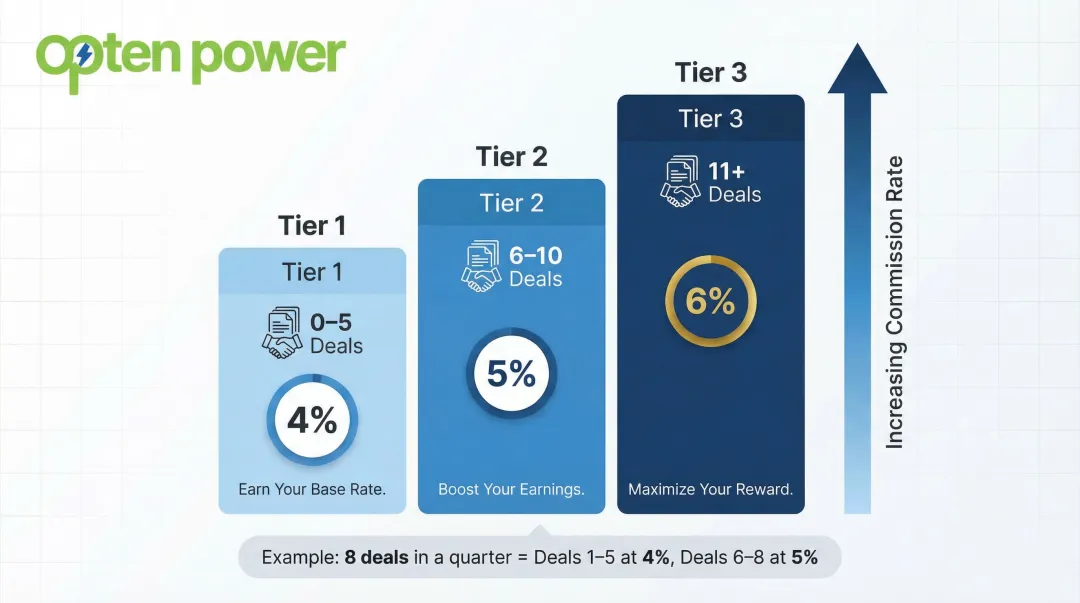 opten power

Tier 1

Tier 1

0–5 Deals

4%

Earn Your Base Rate.

Tier 2

Tier 2

6–10 Deals

5%

Boost Your Earnings.

Tier 3

Tier 3

11+ Deals

6%

Maximize Your Reward.

Increasing Commission Rate

Example: 8 deals in a quarter = Deals 1–5 at 4%, Deals 6–8 at 5%